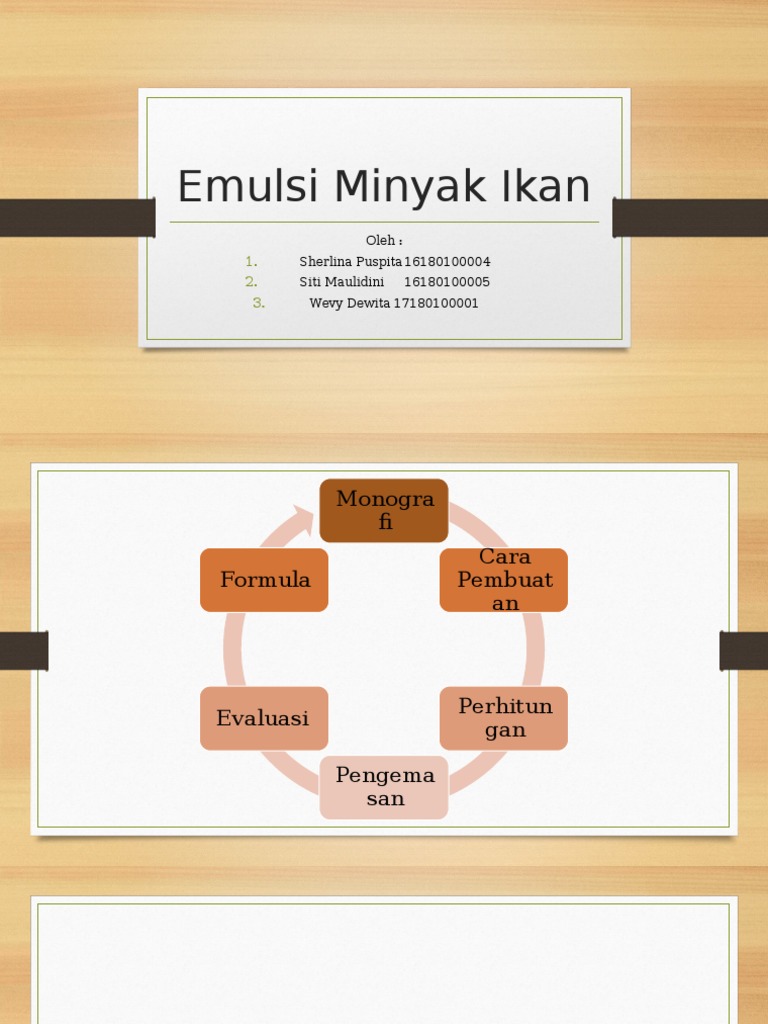 Emulsi Minyak Ikan

Oleh :
1. Sherlina Puspita 16180100004
2. Siti Maulidini 16180100005
3. Wevy Dewita 17180100001

Monografi

Cara Pembuatan

Perhitungan

Pengemasan

Evaluasi

Formula